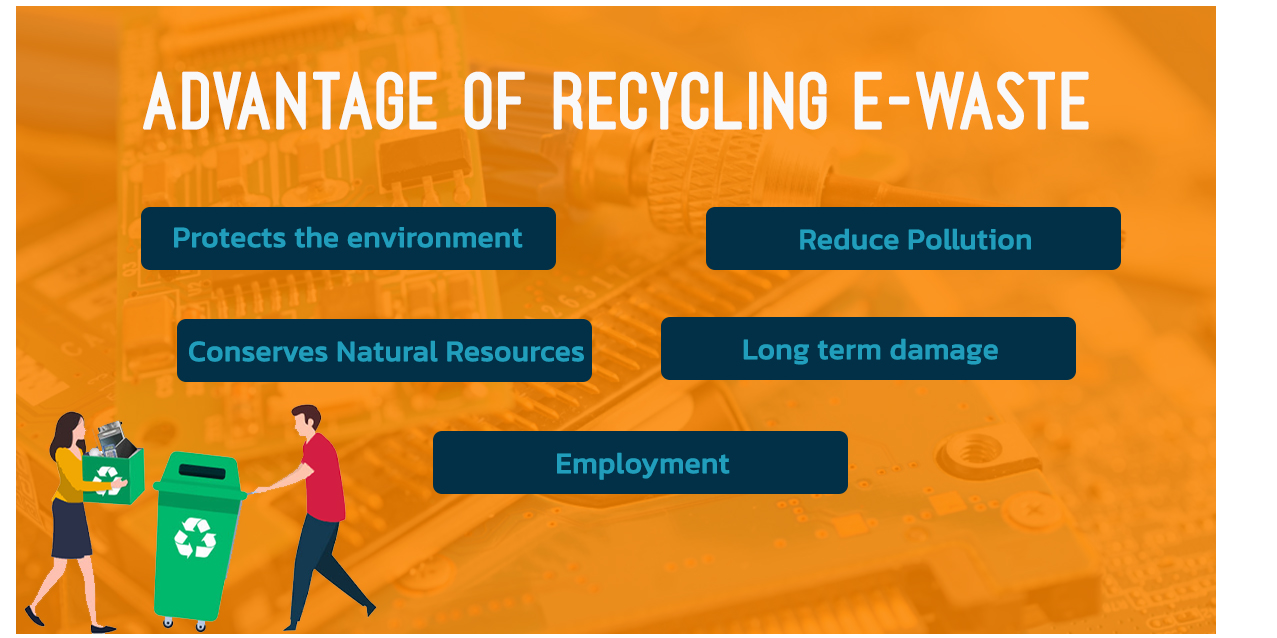 ADVANTAGE OF RECYCLING E-WASTE

Protects the environment

Reduce Pollution

Conserves Natural Resources

Long term damage

Employment